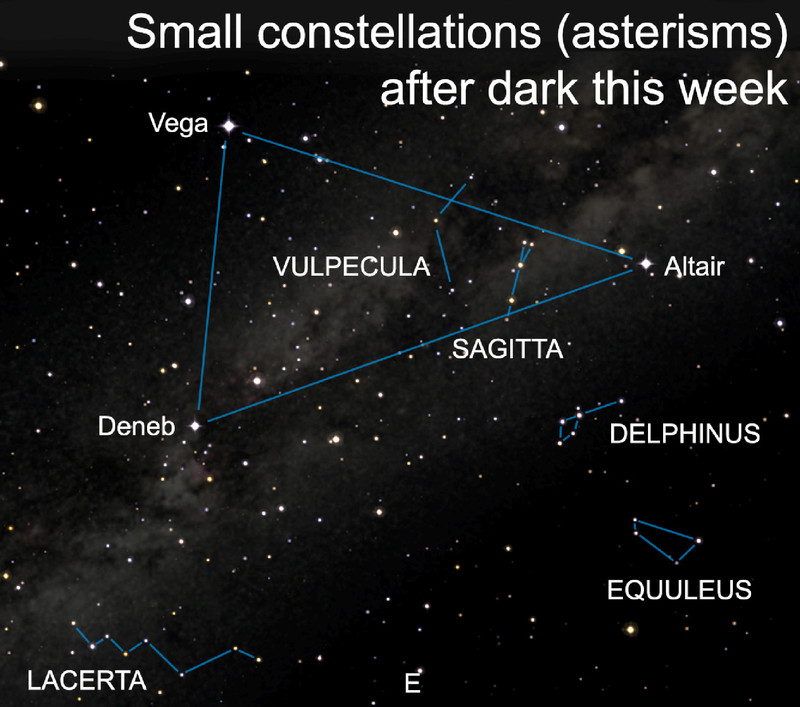 Small constellations (asterisms) after dark this week

Vega

VULPECULA

Altair

SAGITTA

Deneb

DELPHINUS

EQUULEUS

LACERTA

E